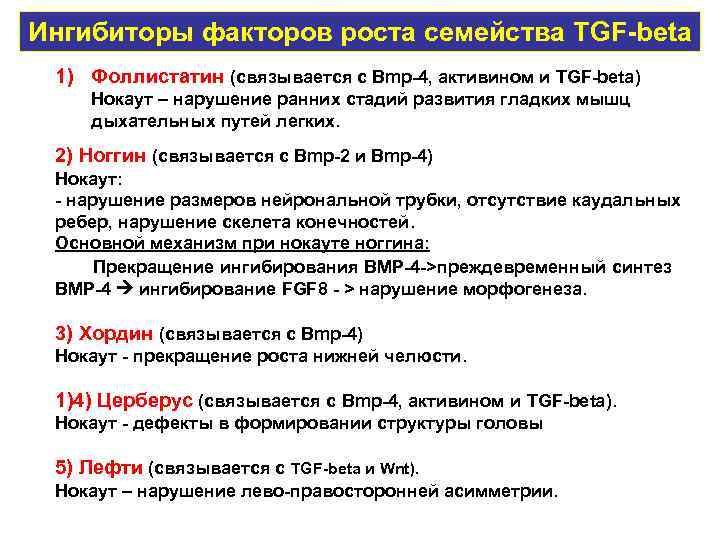 Ингибиторы факторов роста семейства TGF-beta

1) Фоллистатин (связывается с Bmp-4, активином и TGF-beta) Нокаут – нарушение ранних стадий развития гладких мышц дыхательных путей легких.

2) Ноггин (связывается с Bmp-2 и Bmp-4)
Нокаут:
- нарушение размеров нейрональной трубки, отсутствие каудальных ребер, нарушение скелета конечностей.
Основной механизм при нокауте ноггина:
Прекращение ингибирования BMP-4->преждевременный синтез BMP-4 → ингибирование FGF8 - > нарушение морфогенеза.

3) Хордин (связывается с Bmp-4)
Нокаут - прекращение роста нижней челюсти.

1)4) Церберус (связывается с Bmp-4, активином и TGF-beta).
Нокаут - дефекты в формировании структуры головы

5) Лефти (связывается с TGF-beta и Wnt).
Нокаут – нарушение лево-правосторонней асимметрии.